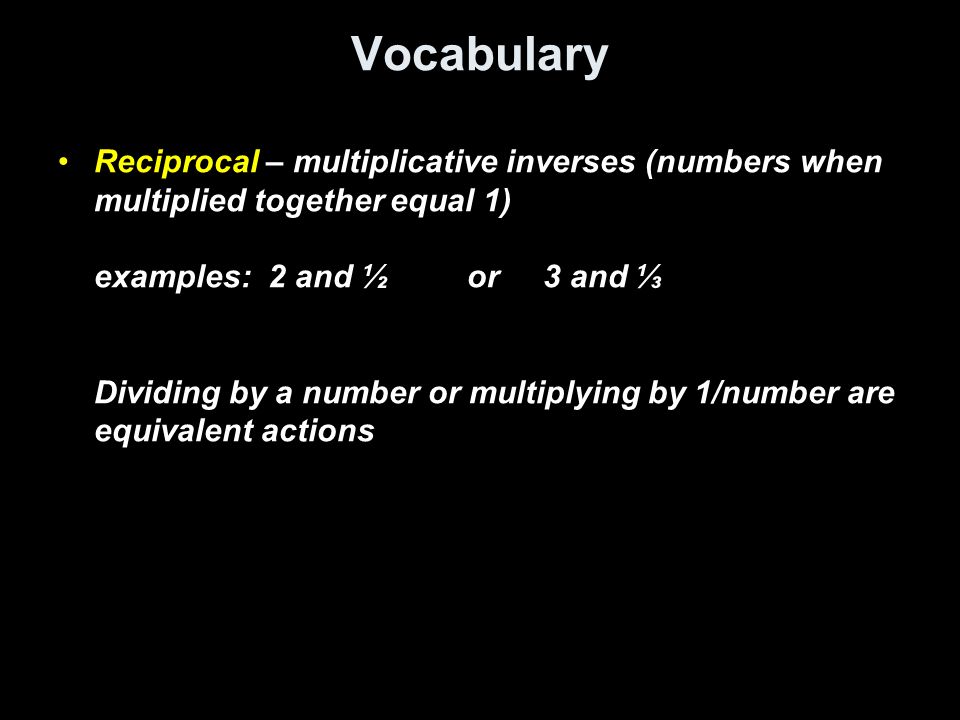 Vocabulary

• Reciprocal – multiplicative inverses (numbers when multiplied together equal 1)

examples: 2 and ½ or 3 and ⅓

Dividing by a number or multiplying by 1/number are equivalent actions